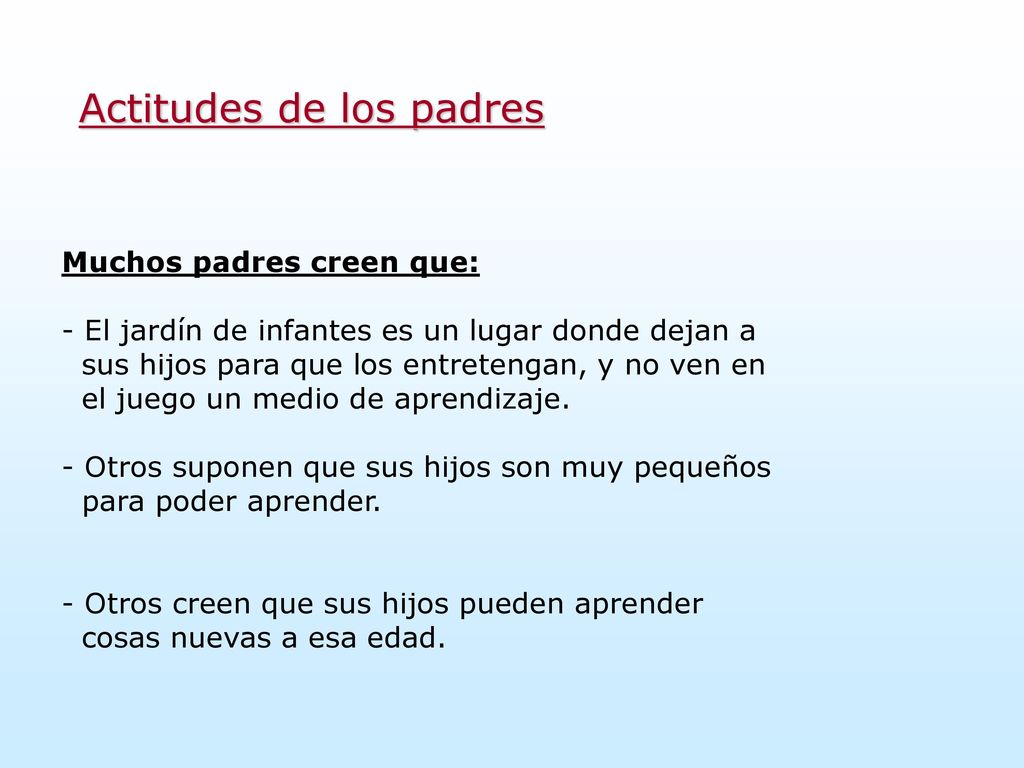 Actitudes de los padres

Muchos padres creen que:

- El jardín de infantes es un lugar donde dejan a sus hijos para que los entretengan, y no ven en el juego un medio de aprendizaje.

- Otros suponen que sus hijos son muy pequeños para poder aprender.

- Otros creen que sus hijos pueden aprender cosas nuevas a esa edad.